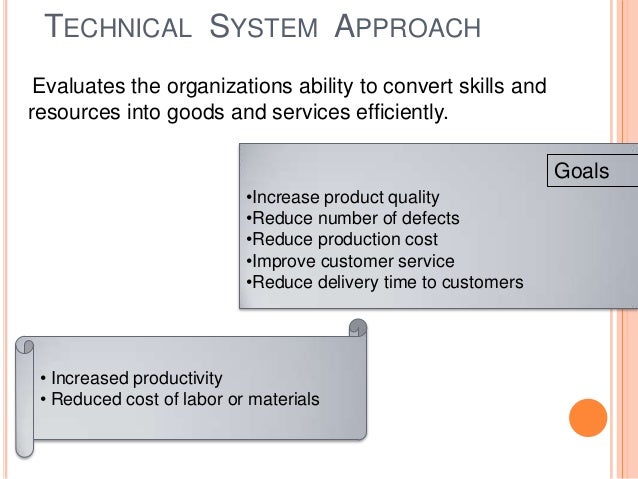 TECHNICAL SYSTEM APPROACH

Evaluates the organizations ability to convert skills and resources into goods and services efficiently.

Goals

•Increase product quality
•Reduce number of defects
•Reduce production cost
•Improve customer service
•Reduce delivery time to customers

• Increased productivity
• Reduced cost of labor or materials